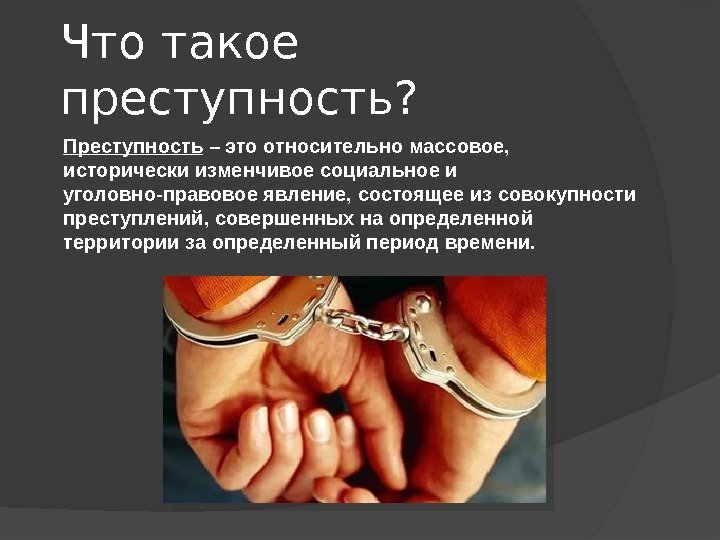 Что такое преступность?

Преступность – это относительно массовое, исторически изменчивое социальное и уголовно-правовое явление, состоящее из совокупности преступлений, совершенных на определенной территории за определенный период времени.